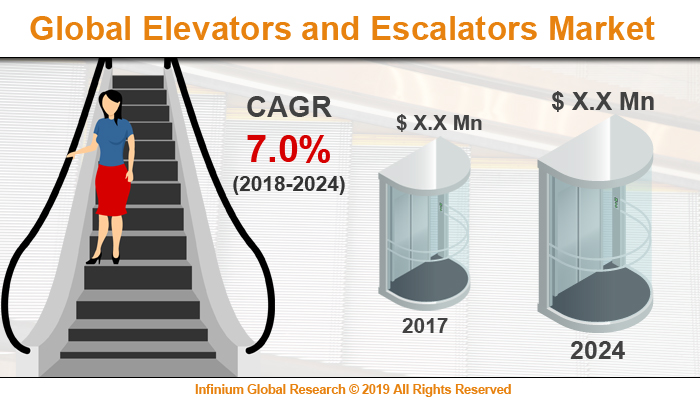 Global Elevators and Escalators Market

CAGR
7.0%
(2018-2024)

$ X.X Mn
2017

$ X.X Mn
2024

Infinium Global Research © 2019 All Rights Reserved